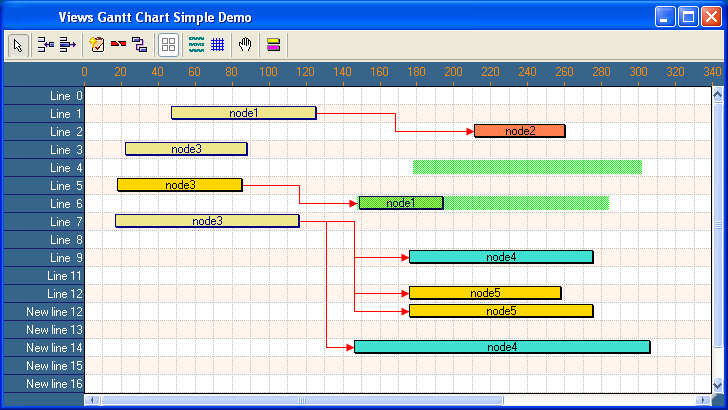 Views Gantt Chart Simple Demo

0 20 40 60 80 100 120 140 160 180 200 220 240 260 280 300 320 340

Line 0
Line 1
Line 2
Line 3
Line 4
Line 5
Line 6
Line 7
Line 8
Line 9
Line 11
Line 12
New line 12
New line 13
New line 14
New line 15
New line 16

node1
node2
node3
node3
node1
node3
node4
node5
node5
node4